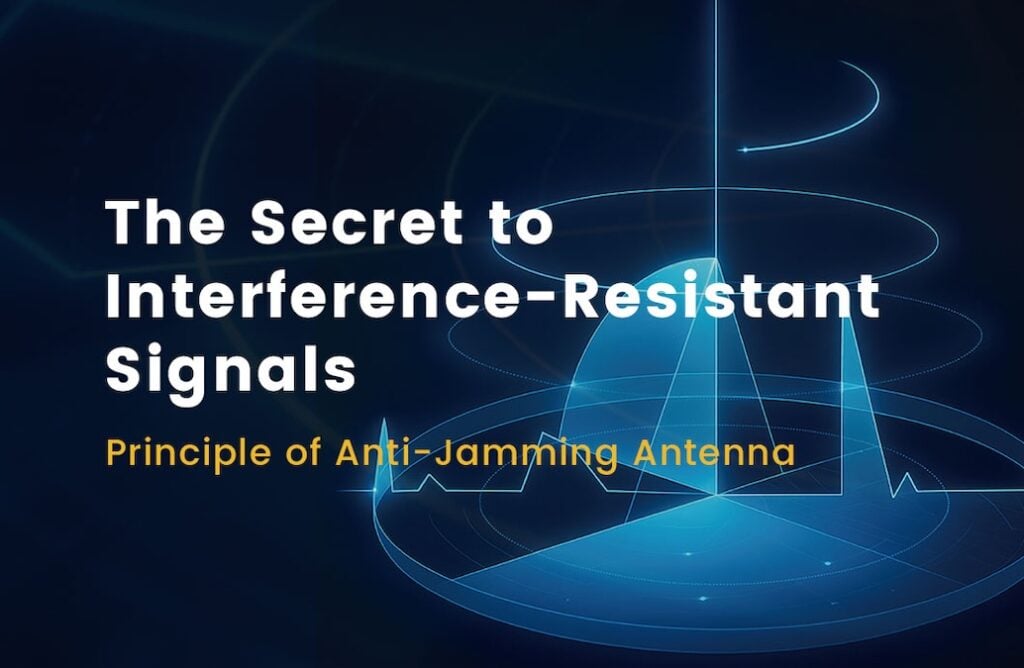 The Secret to Interference-Resistant Signals

Principle of Anti-Jamming Antenna